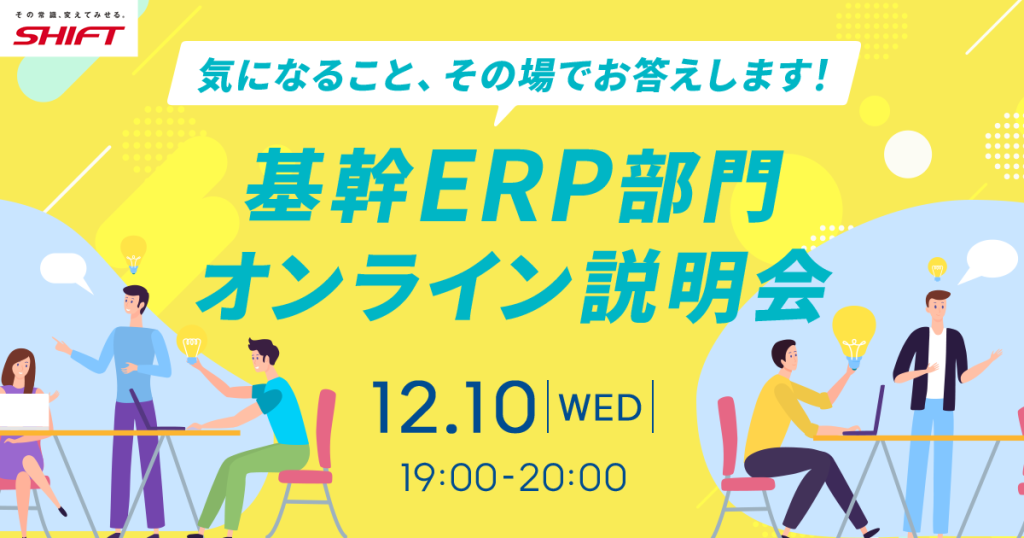 その常識、変えてみせる。
SHIFT

気になること、その場でお答えします!

基幹ERP部門
オンライン説明会

12.10 | WED |
19:00-20:00